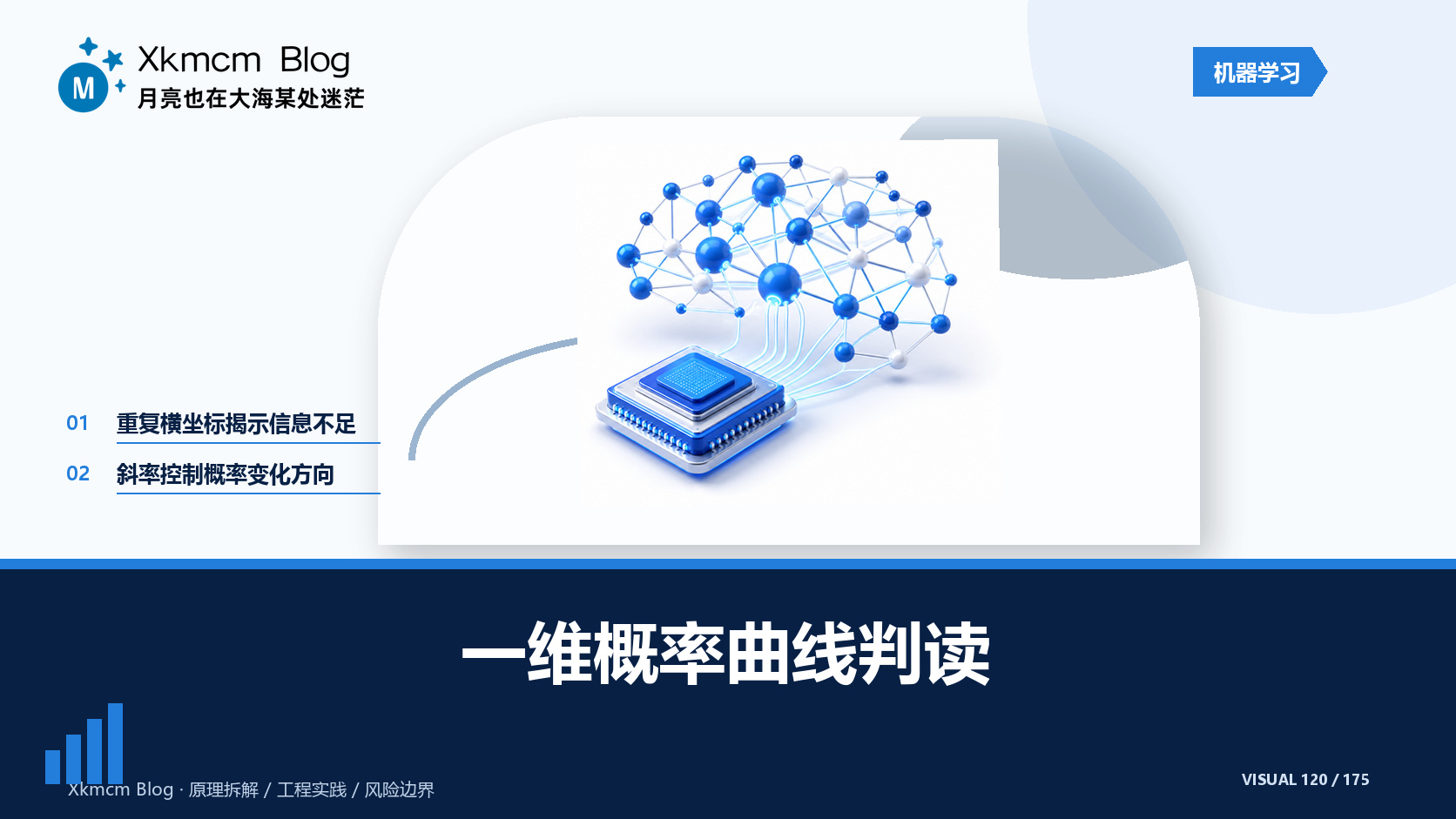 M

Xkmcm Blog
月亮也在大海某处迷茫

机器学习

01 重复横坐标揭示信息不足

02 斜率控制概率变化方向

一维概率曲线判读

Xkmcm Blog · 原理拆解 / 工程实践 / 风险边界

VISUAL 120 / 175